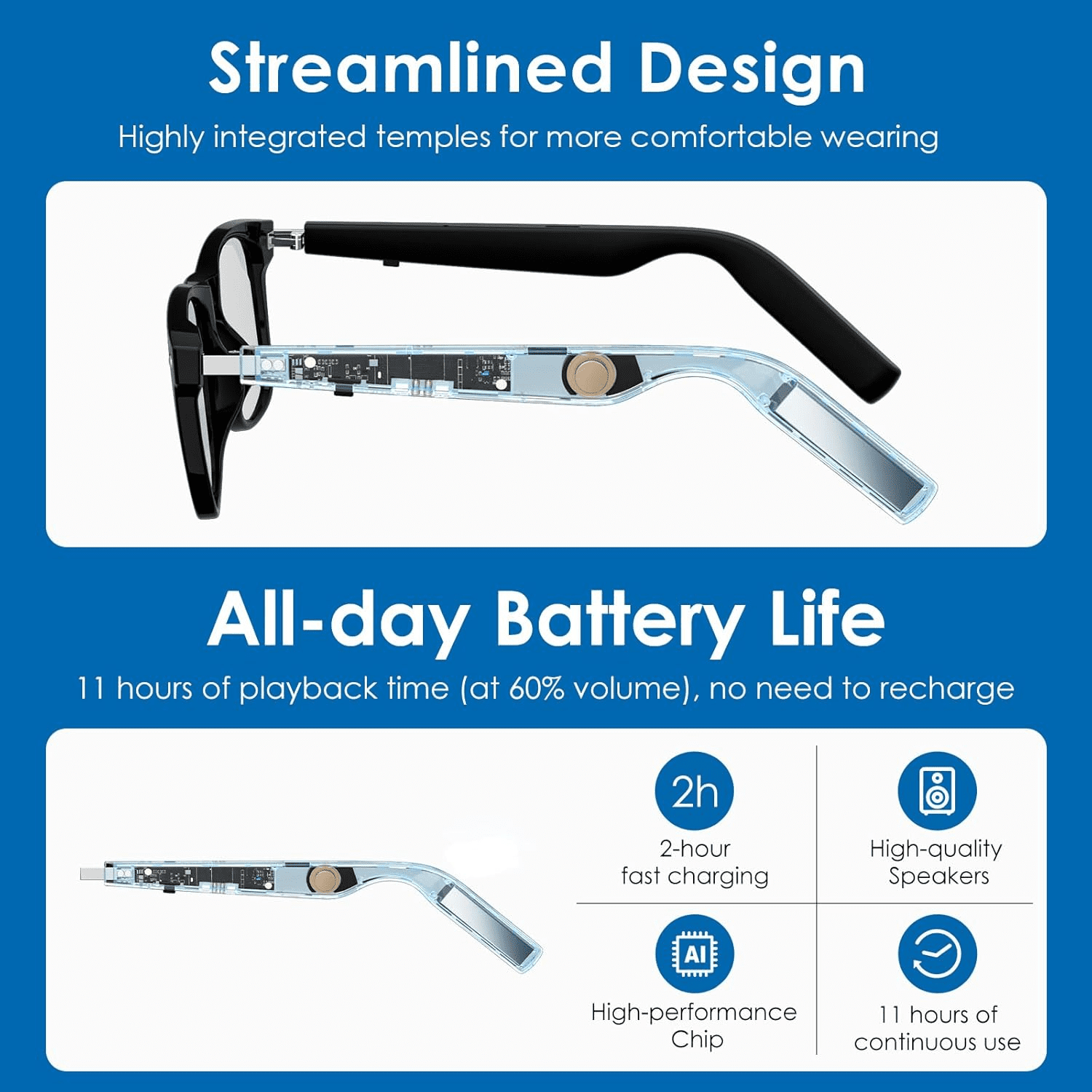 Streamlined Design

Highly integrated temples for more comfortable wearing

All-day Battery Life

11 hours of playback time (at 60% volume), no need to recharge

2h

2-hour fast charging

High-quality Speakers

AI

High-performance Chip

11 hours of continuous use